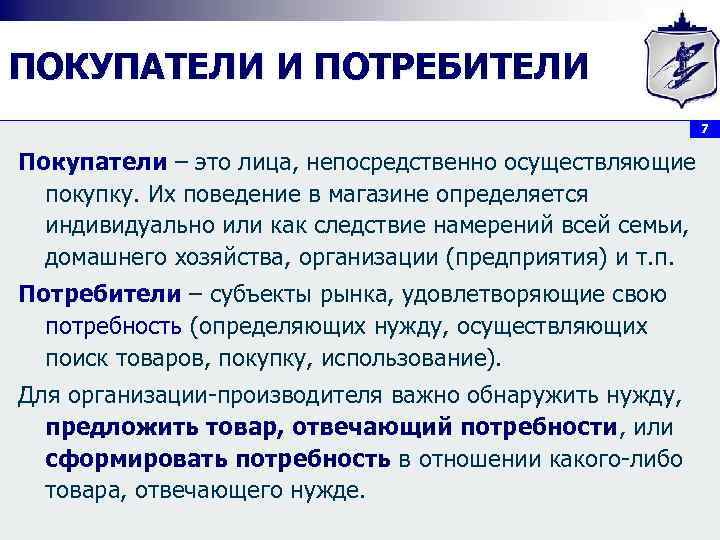 ПОКУПАТЕЛИ И ПОТРЕБИТЕЛИ

7

Покупатели – это лица, непосредственно осуществляющие покупку. Их поведение в магазине определяется индивидуально или как следствие намерений всей семьи, домашнего хозяйства, организации (предприятия) и т.п.

Потребители – субъекты рынка, удовлетворяющие свою потребность (определяющих нужду, осуществляющих поиск товаров, покупку, использование).

Для организации-производителя важно обнаружить нужду, предложить товар, отвечающий потребности, или сформировать потребность в отношении какого-либо товара, отвечающего нужде.